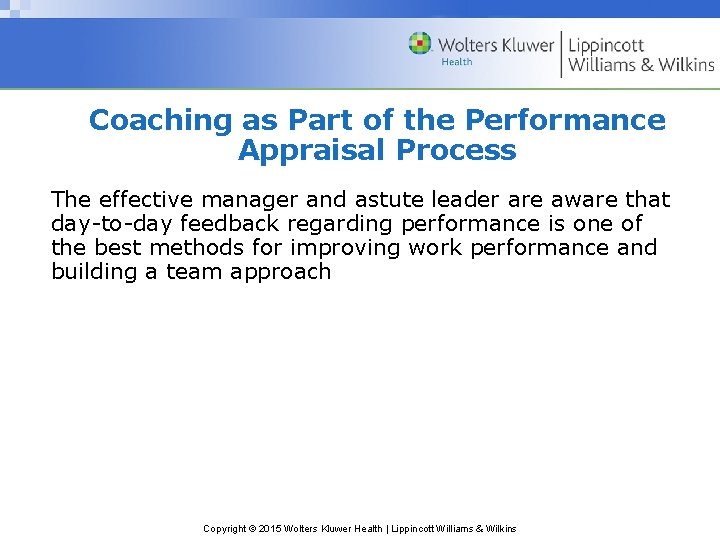 Wolters Kluwer
Health
Lippincott
Williams & Wilkins

Coaching as Part of the Performance Appraisal Process

The effective manager and astute leader are aware that day-to-day feedback regarding performance is one of the best methods for improving work performance and building a team approach

Copyright © 2015 Wolters Kluwer Health | Lippincott Williams & Wilkins